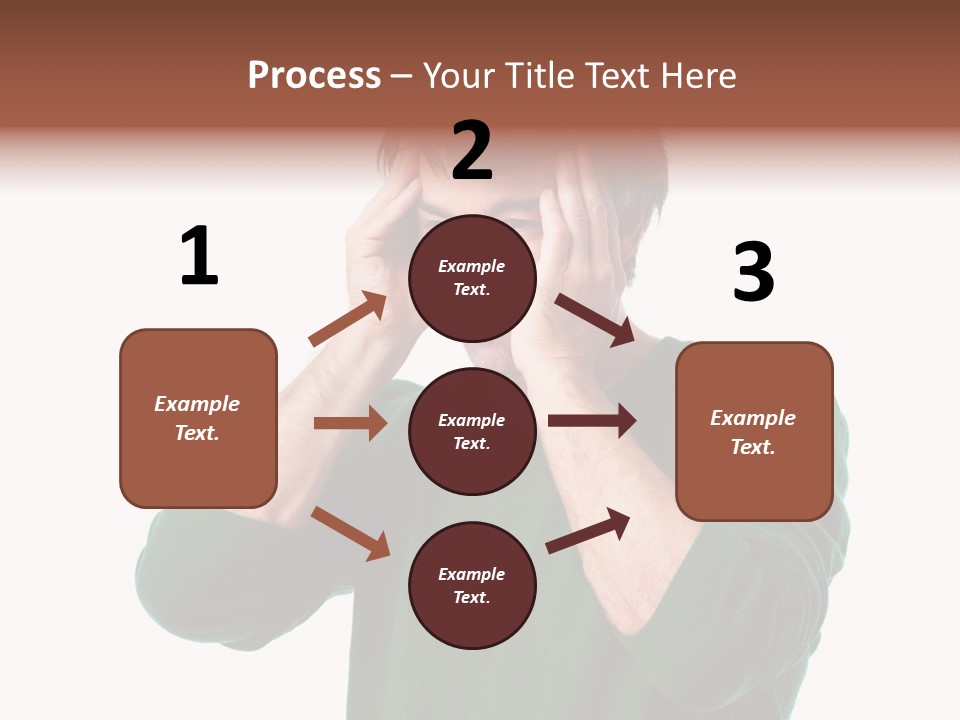 Process – Your Title Text Here

1

Example Text.

2

Example Text.

Example Text.

Example Text.

3

Example Text.